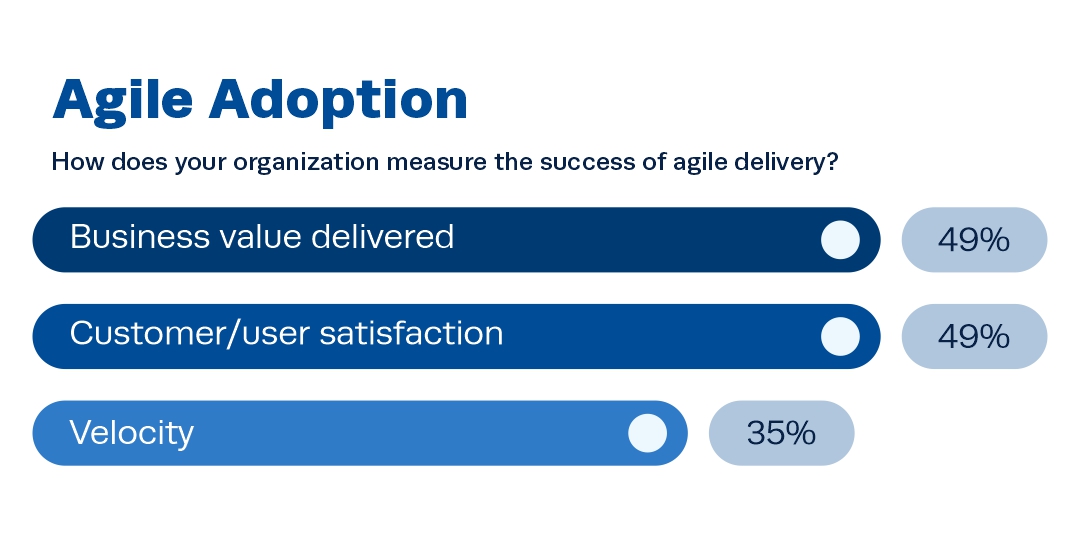 Agile Adoption

How does your organization measure the success of agile delivery?

Business value delivered 49%

Customer/user satisfaction 49%

Velocity 35%